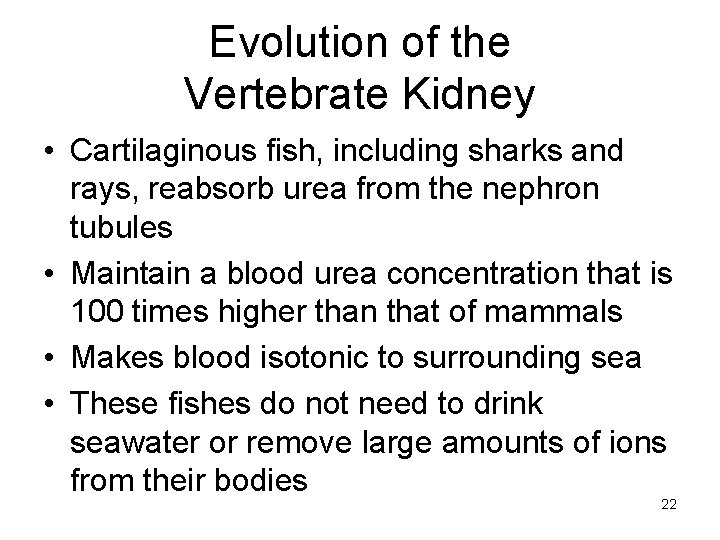 Evolution of the Vertebrate Kidney

• Cartilaginous fish, including sharks and rays, reabsorb urea from the nephron tubules

• Maintain a blood urea concentration that is 100 times higher than that of mammals

• Makes blood isotonic to surrounding sea

• These fishes do not need to drink seawater or remove large amounts of ions from their bodies

22